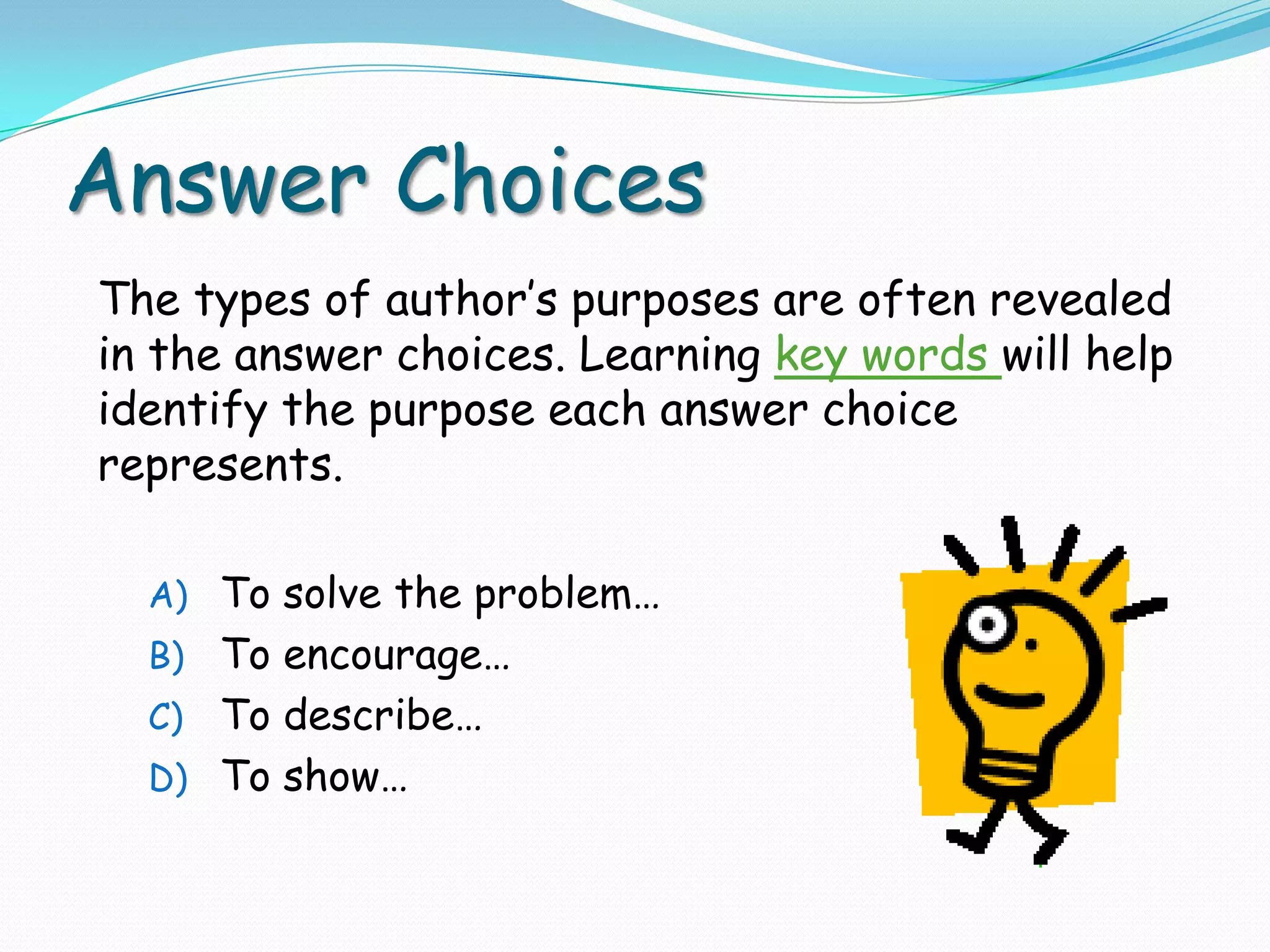 Answer Choices

The types of author's purposes are often revealed in the answer choices. Learning key words will help identify the purpose each answer choice represents.

A) To solve the problem…
B) To encourage…
C) To describe…
D) To show…